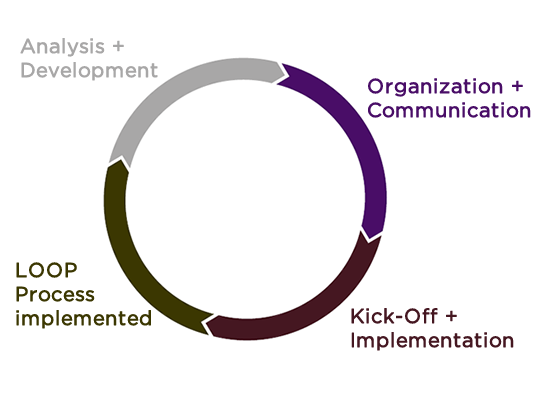 Analysis + Development

Organization + Communication

Kick-Off + Implementation

LOOP Process implemented